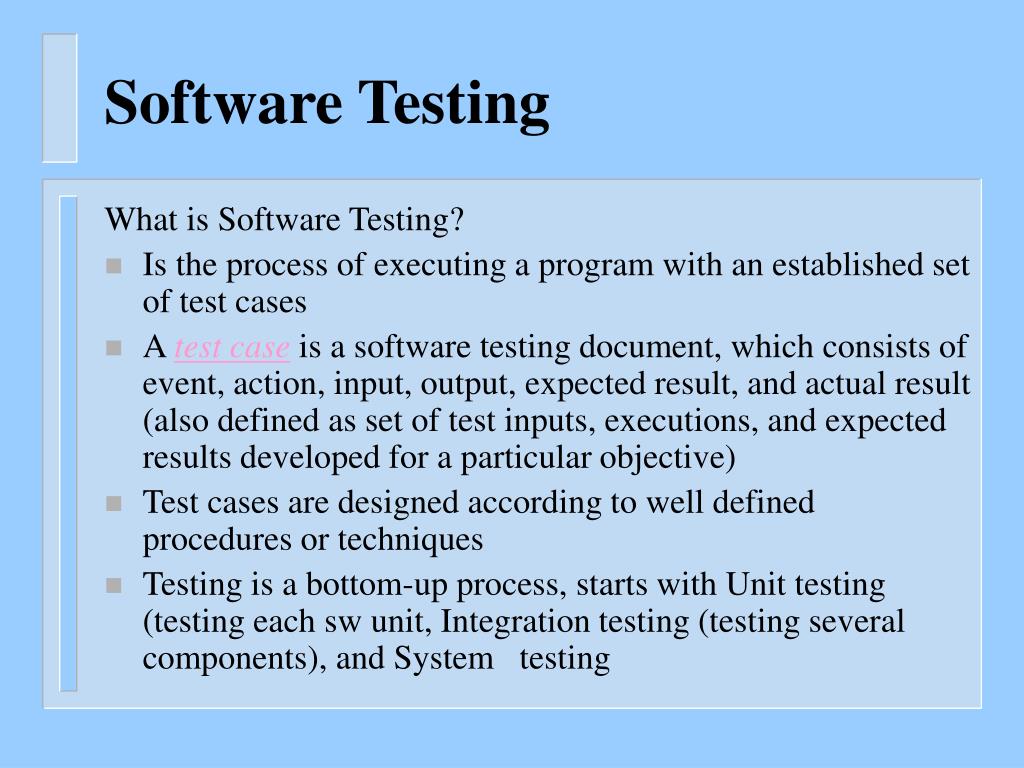 Software Testing

What is Software Testing?

- Is the process of executing a program with an established set of test cases
- A test case is a software testing document, which consists of event, action, input, output, expected result, and actual result (also defined as set of test inputs, executions, and expected results developed for a particular objective)
- Test cases are designed according to well defined procedures or techniques
- Testing is a bottom-up process, starts with Unit testing (testing each sw unit, Integration testing (testing several components), and System testing